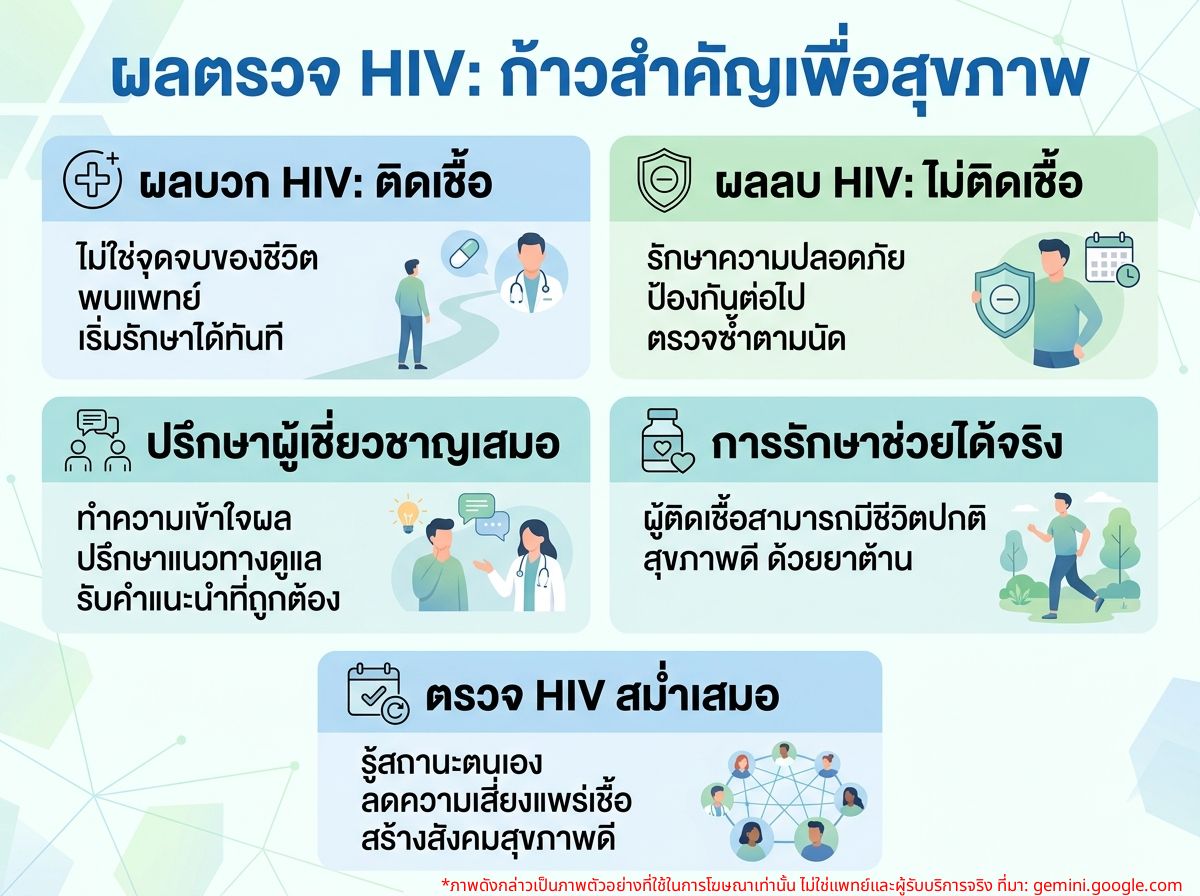 ผลตรวจ HIV: ก้าวสำคัญเพื่อสุขภาพ

ผลบวก HIV: ติดเชื้อ

ไม่ใช่จุดจบของชีวิต
พบแพทย์
เริ่มรักษาได้ทันที

ผลลบ HIV: ไม่ติดเชื้อ

รักษาความปลอดภัย
ป้องกันต่อไป
ตรวจซ้ำตามนัด

ปรึกษาผู้เชี่ยวชาญเสมอ

ทำความเข้าใจผล
ปรึกษาแนวทางดูแล
รับคำแนะนำที่ถูกต้อง

การรักษาช่วยได้จริง

ผู้ติดเชื้อสามารถมีชีวิตปกติ
สุขภาพดี ด้วยยาต้าน

ตรวจ HIV สม่ำเสมอ

รู้สถานะตนเอง
ลดความเสี่ยงแพร่เชื้อ
สร้างสังคมสุขภาพดี

*ภาพดังกล่าวเป็นภาพตัวอย่างที่ใช้ในการโฆษณาเท่านั้น ไม่ใช่แพทย์และผู้รับบริการจริง ที่มา: gemini.google.com